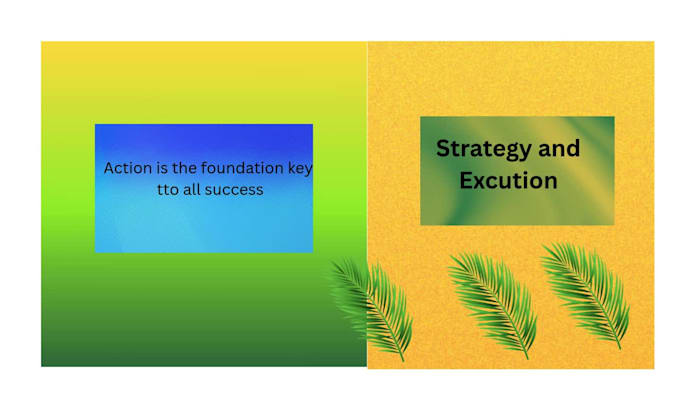 Action is the foundation key tto all success

Strategy and Excution